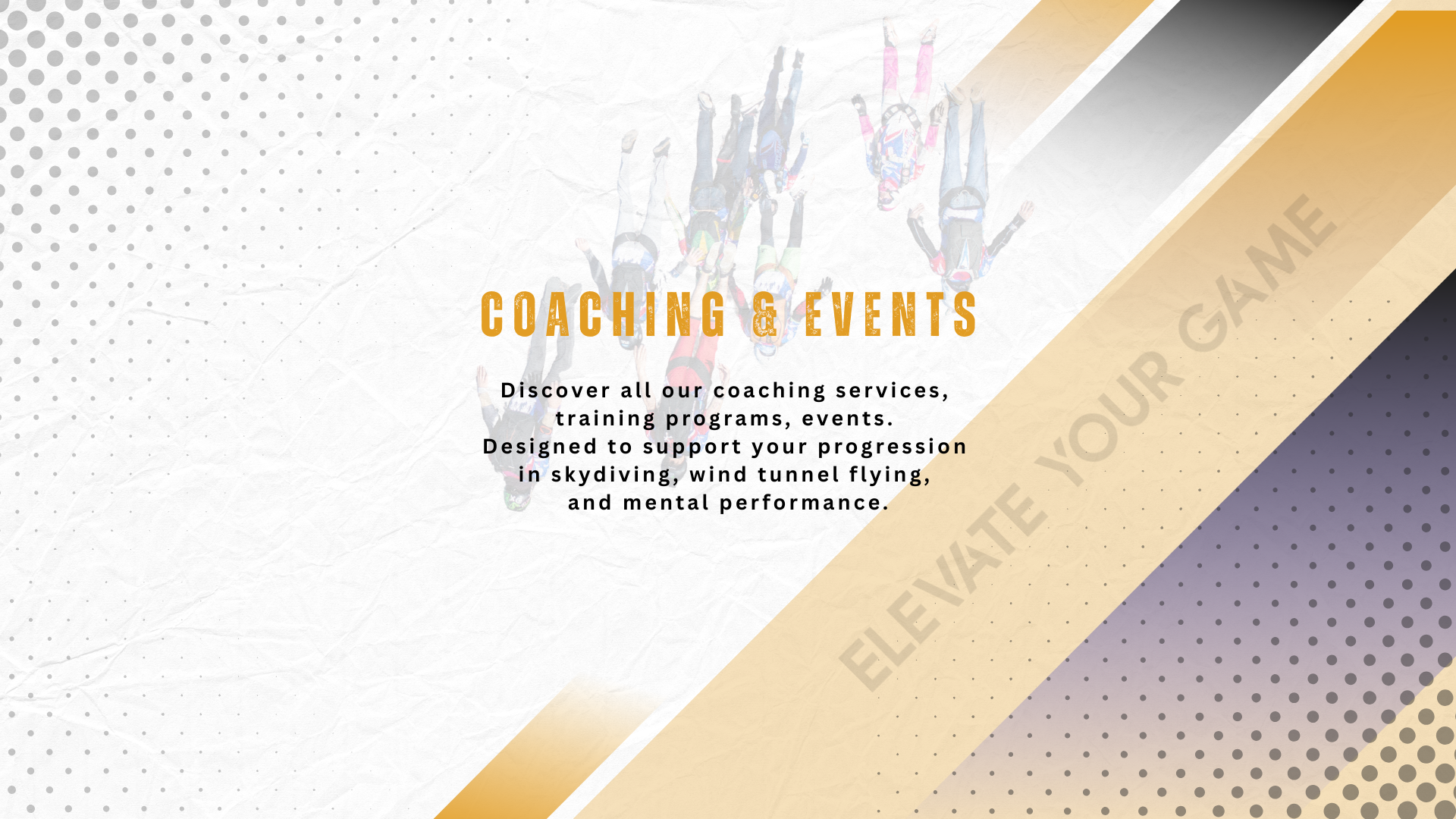 COACHING & EVENTS

Discover all our coaching services, training programs, events. Designed to support your progression in skydiving, wind tunnel flying, and mental performance.

ELEVATE YOUR GAME